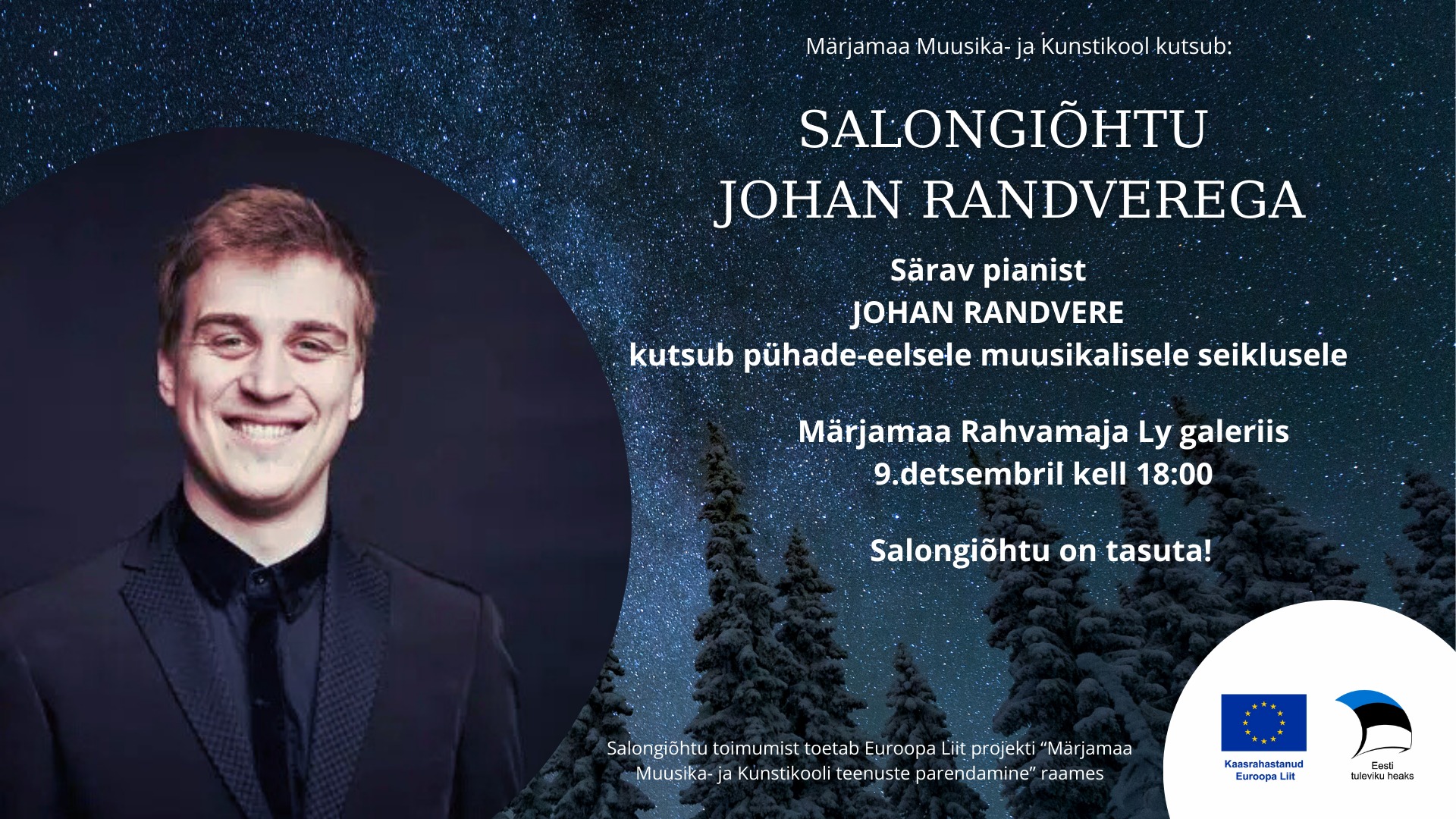 Märjamaa Muusika- ja Kunstikool kutsub:

SALONGIÕHTU
JOHAN RANDVEREGA

Särav pianist
JOHAN RANDVERE
kutsub pühade-eelsele muusikalisele seiklusele

Märjamaa Rahvamaja Ly galeriis
9.detsembril kell 18:00

Salongiõhtu on tasuta!

Salongiõhtu toimumist toetab Euroopa Liit projekti “Märjamaa Muusika- ja Kunstikooli teenuste parendamine” raames

Kaasrahastanud Euroopa Liit

Eesti tuleviku heaks